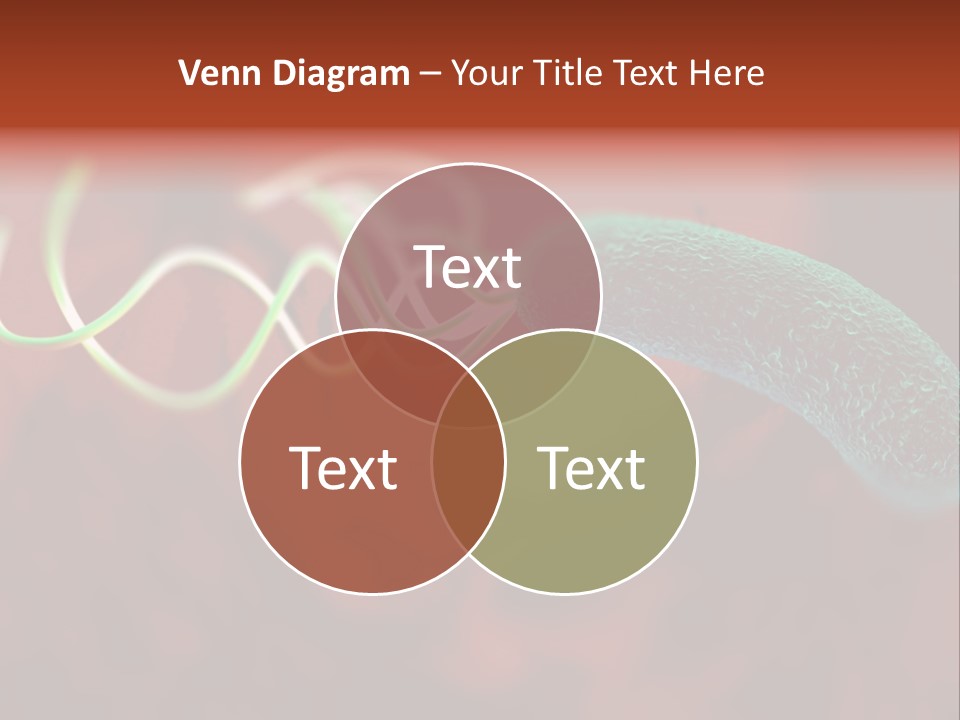 Venn Diagram – Your Title Text Here

Text

Text

Text